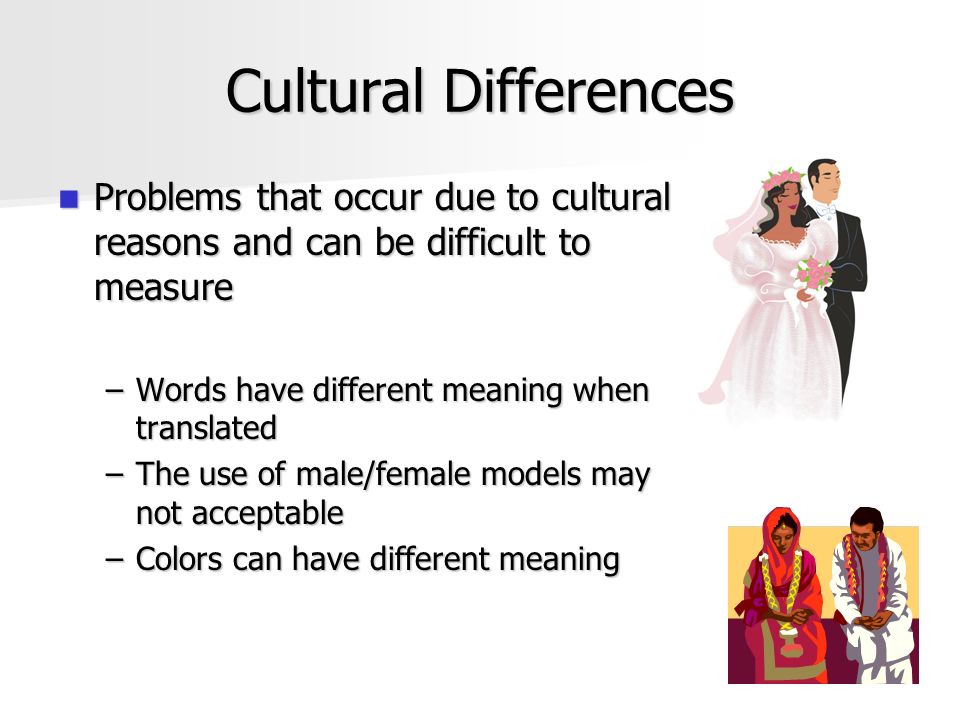 Cultural Differences

Problems that occur due to cultural reasons and can be difficult to measure

– Words have different meaning when translated
– The use of male/female models may not acceptable
– Colors can have different meaning